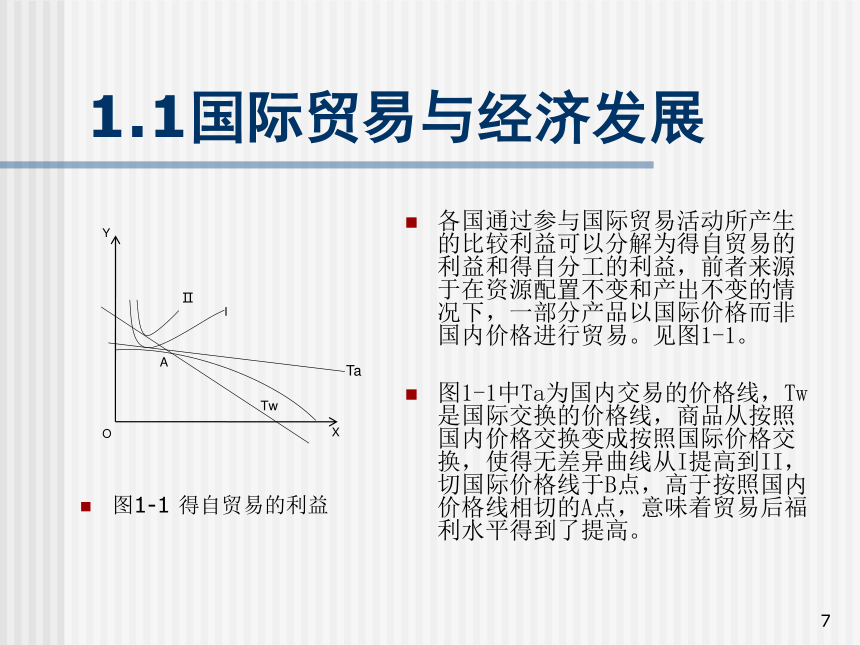 1.1国际贸易与经济发展

Y
II
I
A
Ta
Tw
O
X

图1-1 得自贸易的利益

各国通过参与国际贸易活动所产生的比较利益可以分解为得自贸易的利益和得自分工的利益，前者来源于在资源配置不变和产出不变的情况下，一部分产品以国际价格而非国内价格进行贸易。见图1-1。

图1-1中Ta为国内交易的价格线，Tw是国际交换的价格线，商品从按照国内价格交换变成按照国际价格交换，使得无差异曲线从I提高到II，切国际价格线于B点，高于按照国内价格线相切的A点，意味着贸易后福利水平得到了提高。

7